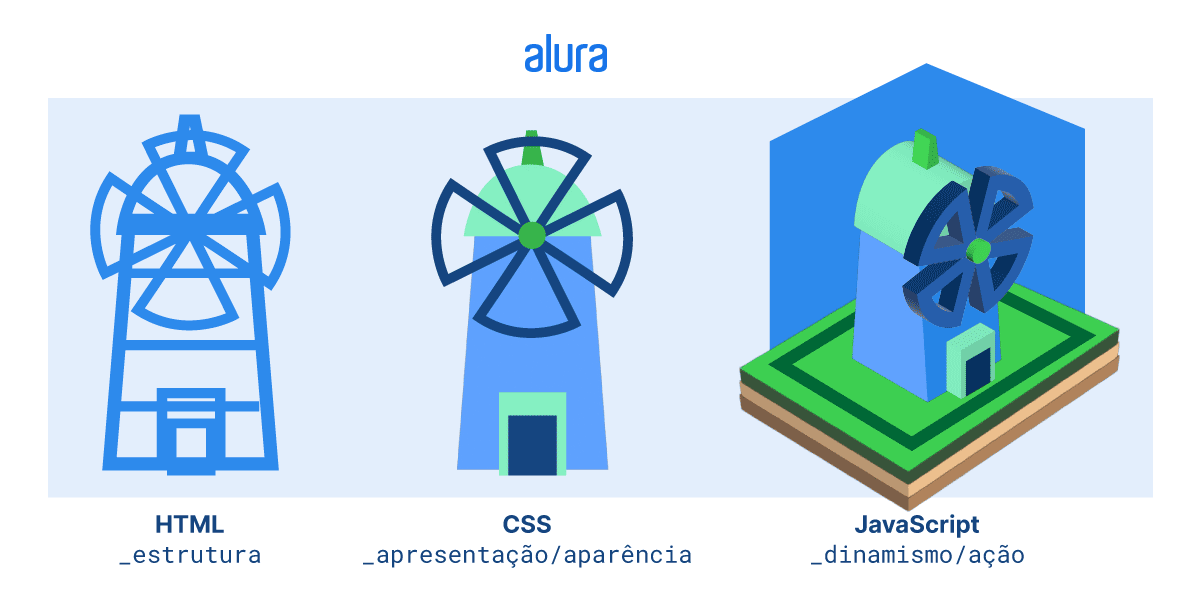 alura

HTML
_estrutura

CSS
_apresentação/aparência

JavaScript
_dinamismo/ação